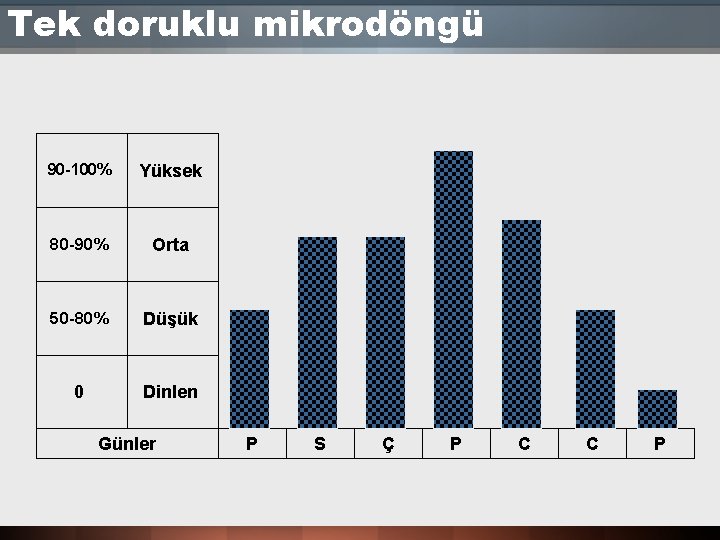 Tek doruklu mikrodöngü

| 90-100% | Yüksek |
|---|---|
| 80-90% | Orta |
| 50-80% | Düşük |
| 0 | Dinlen |

| Günler | P | S | Ç | P | C | C | P |
|---|---|---|---|---|---|---|---|